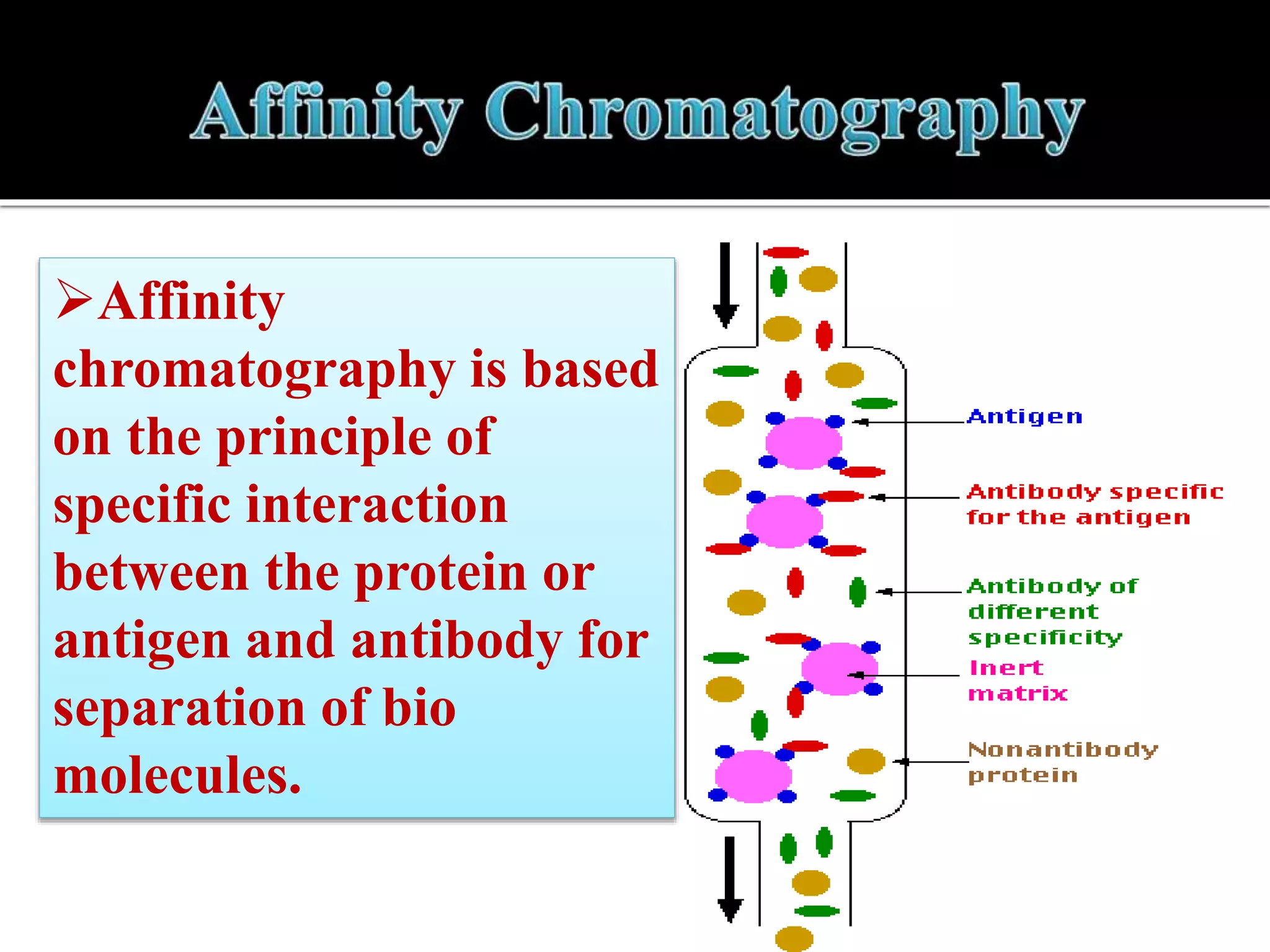 Affinity Chromatography

➢Affinity chromatography is based on the principle of specific interaction between the protein or antigen and antibody for separation of bio molecules.

Antigen

Antibody specific for the antigen

Antibody of different specificity

Inert matrix

Nonantibody protein